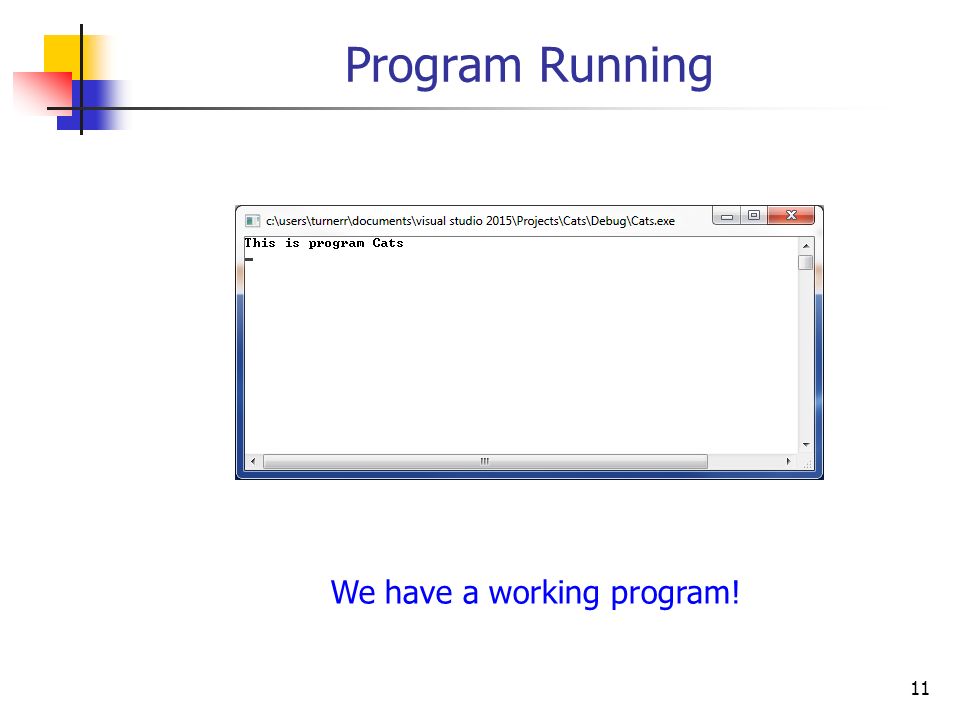 Program Running

c:\users\turnerr\documents\visual studio 2015\Projects\Cats\Debug\Cats.exe

This is program Cats

We have a working program!

11